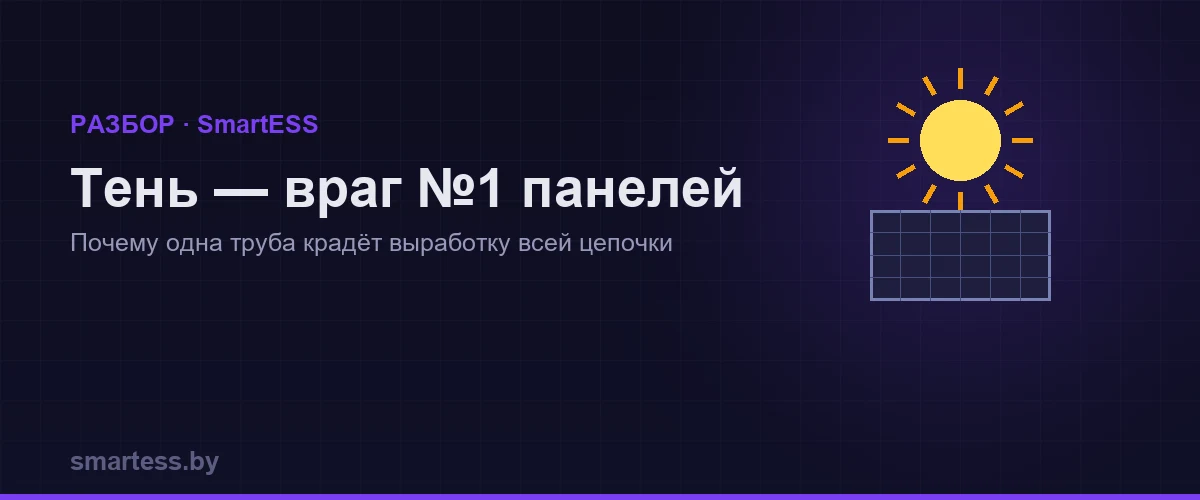 РАЗБОР · SmartESS

Тень — враг №1 панелей

Почему одна труба крадёт выработку всей цепочки

smartess.by